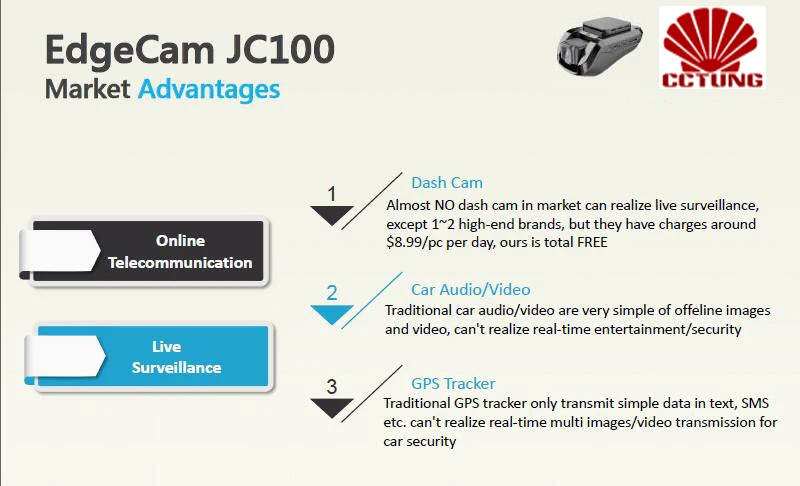 EdgeCam JC100
Market Advantages

CCTUNG

Online Telecommunication

Live Surveillance

1
Dash Cam
Almost NO dash cam in market can realize live surveillance, except 1~2 high-end brands, but they have charges around $8.99/pc per day, ours is total FREE

2
Car Audio/Video
Traditional car audio/video are very simple of offeline images and video, can't realize real-time entertainment/security

3
GPS Tracker
Traditional GPS tracker only transmit simple data in text, SMS etc. can't realize real-time multi images/video transmission for car security